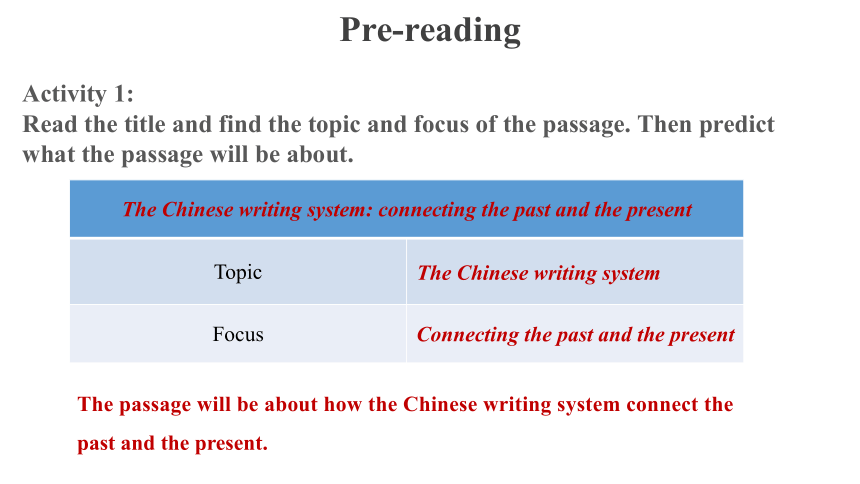 Pre-reading

Activity 1:
Read the title and find the topic and focus of the passage. Then predict what the passage will be about.

| The Chinese writing system: connecting the past and the present | |
|---|---|
| Topic | The Chinese writing system |
| Focus | Connecting the past and the present |

The passage will be about how the Chinese writing system connect the past and the present.